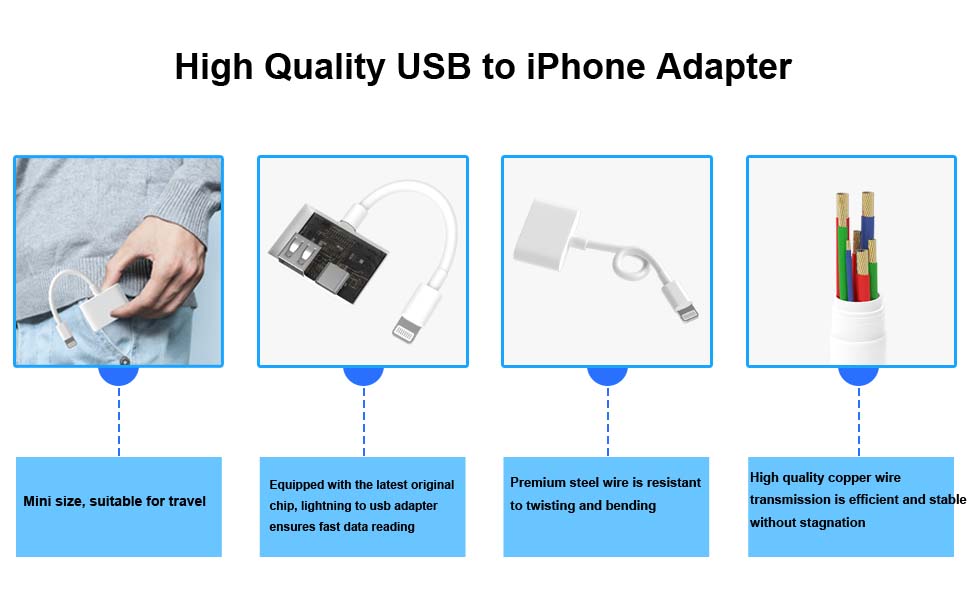 High Quality USB to iPhone Adapter

Mini size, suitable for travel

Equipped with the latest original chip, lightning to usb adapter ensures fast data reading

Premium steel wire is resistant to twisting and bending

High quality copper wire transmission is efficient and stable without stagnation